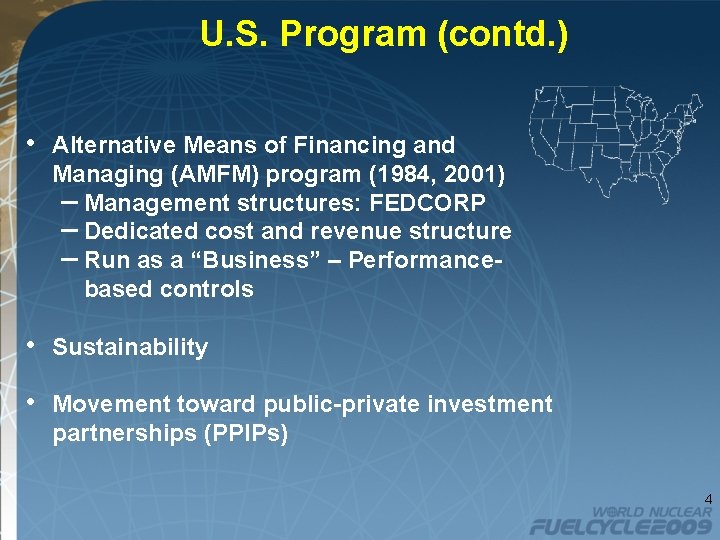 U.S. Program (contd.)

• Alternative Means of Financing and Managing (AMFM) program (1984, 2001)
– Management structures: FEDCORP
– Dedicated cost and revenue structure
– Run as a “Business” – Performance-based controls

• Sustainability

• Movement toward public-private investment partnerships (PPIPs)

4

WORLD NUCLEAR
FUELCYCLE2009